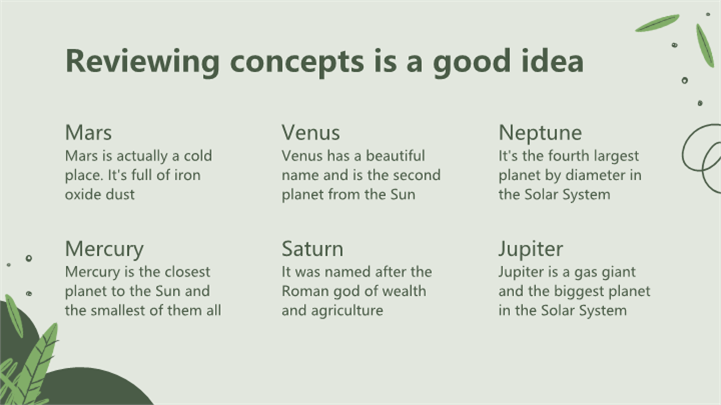 Reviewing concepts is a good idea

Mars
Mars is actually a cold place. It's full of iron oxide dust

Venus
Venus has a beautiful name and is the second planet from the Sun

Neptune
It's the fourth largest planet by diameter in the Solar System

Mercury
Mercury is the closest planet to the Sun and the smallest of them all

Saturn
It was named after the Roman god of wealth and agriculture

Jupiter
Jupiter is a gas giant and the biggest planet in the Solar System